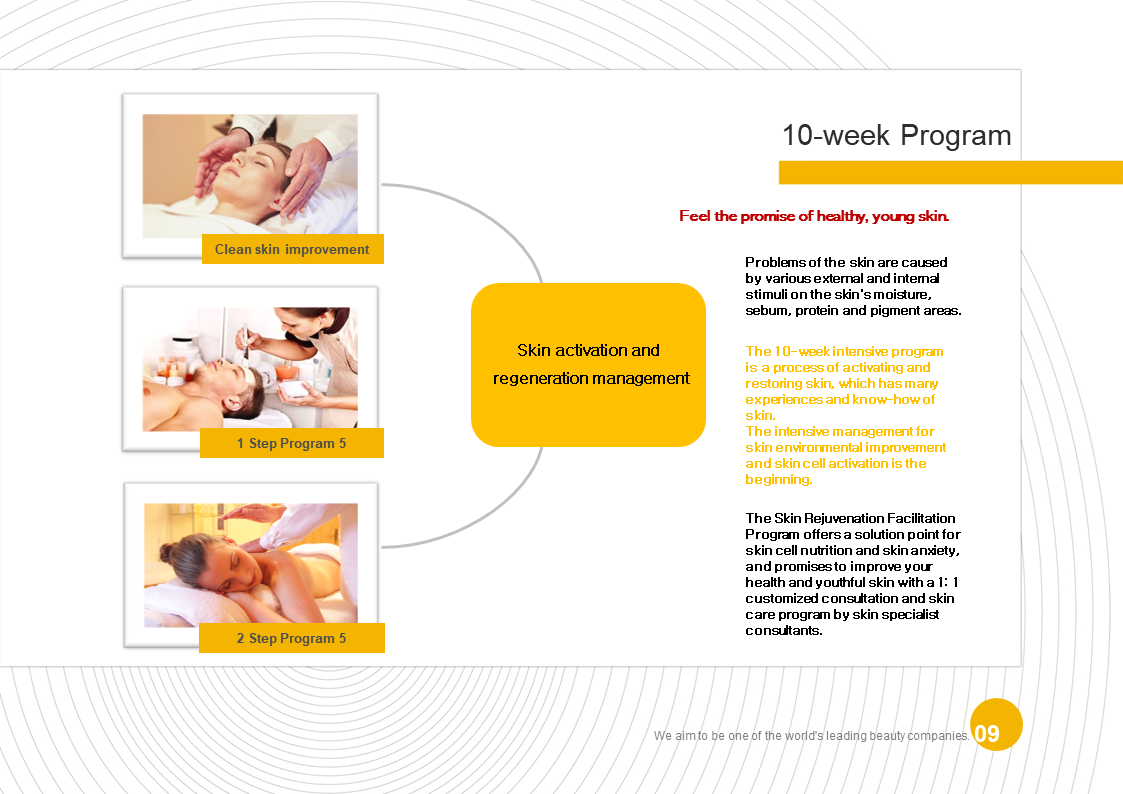 10-week Program

Feel the promise of healthy, young skin.

Clean skin improvement

1 Step Program 5

2 Step Program 5

Skin activation and regeneration management

Problems of the skin are caused by various external and internal stimuli on the skin's moisture, sebum, protein and pigment areas.

The 10-week intensive program is a process of activating and restoring skin, which has many experiences and know-how of skin.
The intensive management for skin environmental improvement and skin cell activation is the beginning.

The Skin Rejuvenation Facilitation Program offers a solution point for skin cell nutrition and skin anxiety, and promises to improve your health and youthful skin with a 1: 1 customized consultation and skin care program by skin specialist consultants.

We aim to be one of the world's leading beauty companies.

09